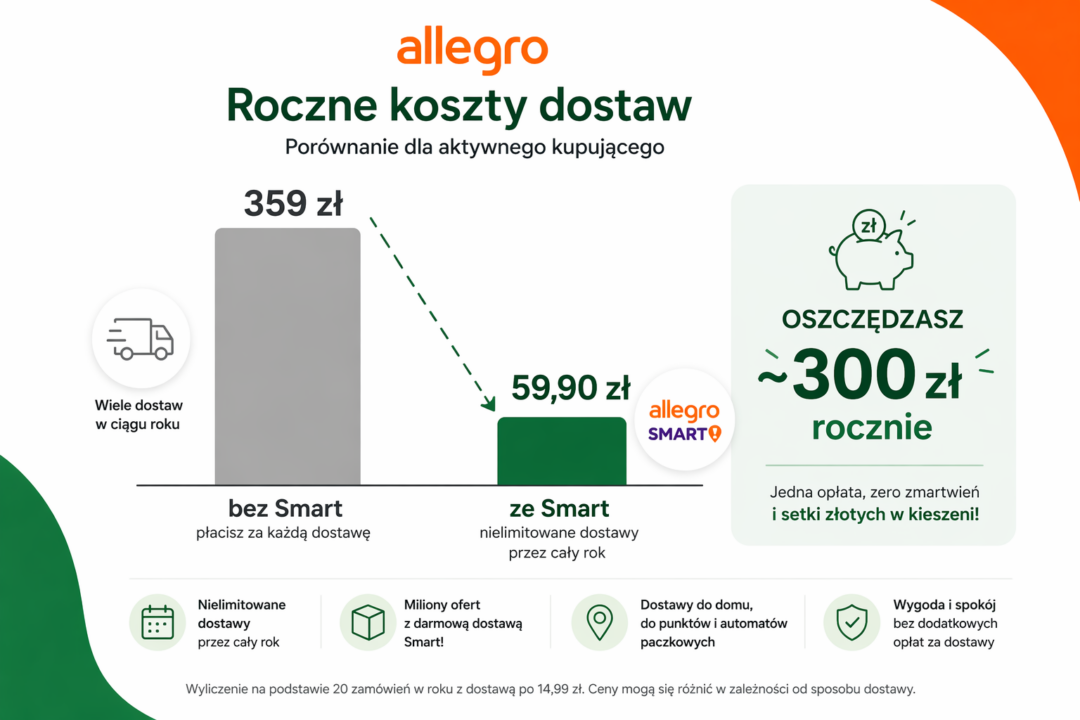 allegro

Roczne koszty dostaw

Porównanie dla aktywnego kupującego

359 zł

Wiele dostaw w ciągu roku

59,90 zł

allegro SMART!

bez Smart
płacisz za każdą dostawę

ze Smart
nielimitowane dostawy przez cały rok

zł

OSZCZĘDZASZ
~300 zł
rocznie

Jedna opłata, zero zmartwień i setki złotych w kieszeni!

Nielimitowane dostawy przez cały rok

Miliony ofert z darmową dostawą Smart!

Dostawy do domu, do punktów i automatów paczkowych

Wygoda i spokój bez dodatkowych opłat za dostawy

Wyliczenie na podstawie 20 zamówień w roku z dostawą po 14,99 zł. Ceny mogą się różnić w zależności od sposobu dostawy.